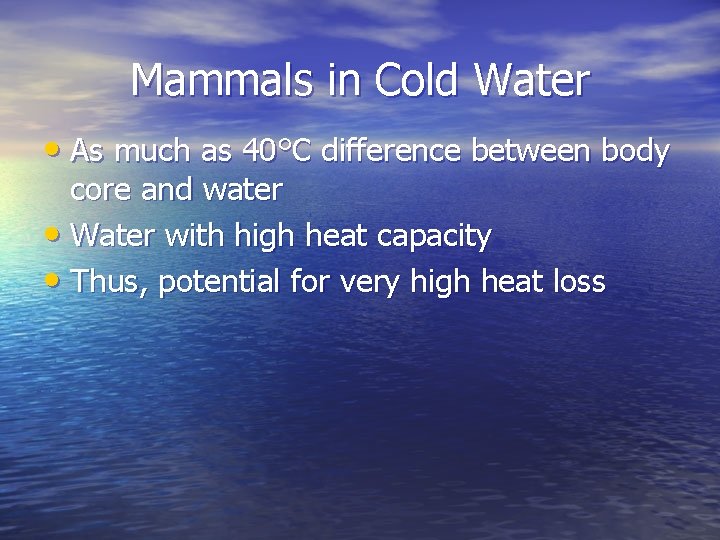 Mammals in Cold Water

• As much as 40°C difference between body core and water
• Water with high heat capacity
• Thus, potential for very high heat loss